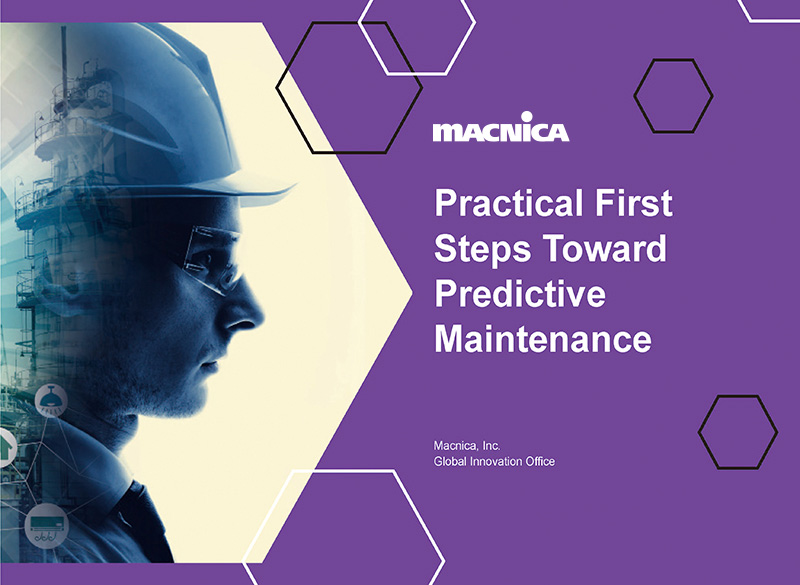 MACNICA

Practical First Steps Toward Predictive Maintenance

Macnica, Inc.
Global Innovation Office